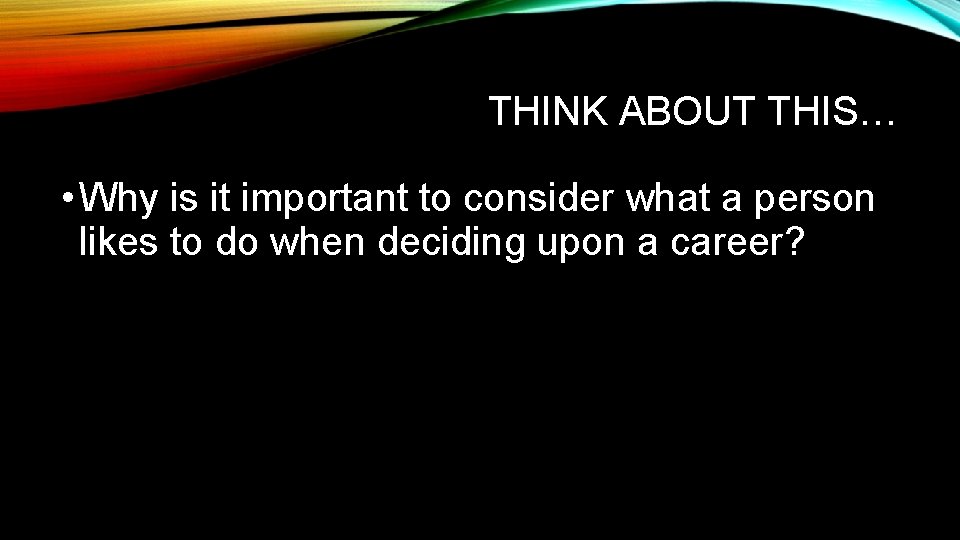 THINK ABOUT THIS…

• Why is it important to consider what a person likes to do when deciding upon a career?